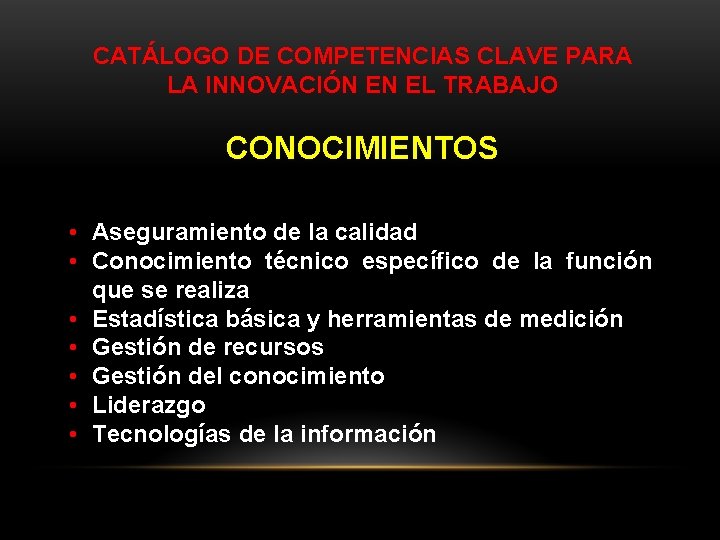 CATÁLOGO DE COMPETENCIAS CLAVE PARA LA INNOVACIÓN EN EL TRABAJO

CONOCIMIENTOS

• Aseguramiento de la calidad
• Conocimiento técnico específico de la función que se realiza
• Estadística básica y herramientas de medición
• Gestión de recursos
• Gestión del conocimiento
• Liderazgo
• Tecnologías de la información